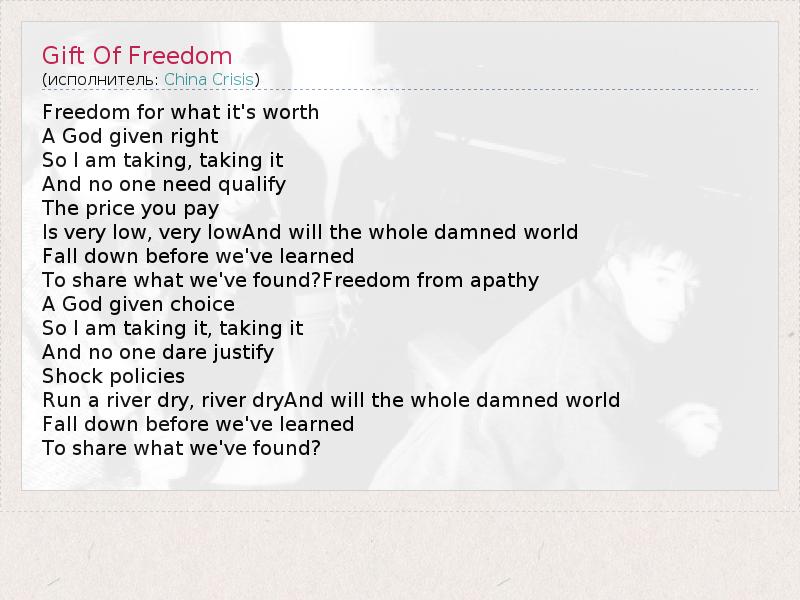 Gift Of Freedom
(исполнитель: China Crisis)

Freedom for what it's worth
A God given right
So I am taking, taking it
And no one need qualify
The price you pay
Is very low, very lowAnd will the whole damned world
Fall down before we've learned
To share what we've found?Freedom from apathy
A God given choice
So I am taking it, taking it
And no one dare justify
Shock policies
Run a river dry, river dryAnd will the whole damned world
Fall down before we've learned
To share what we've found?